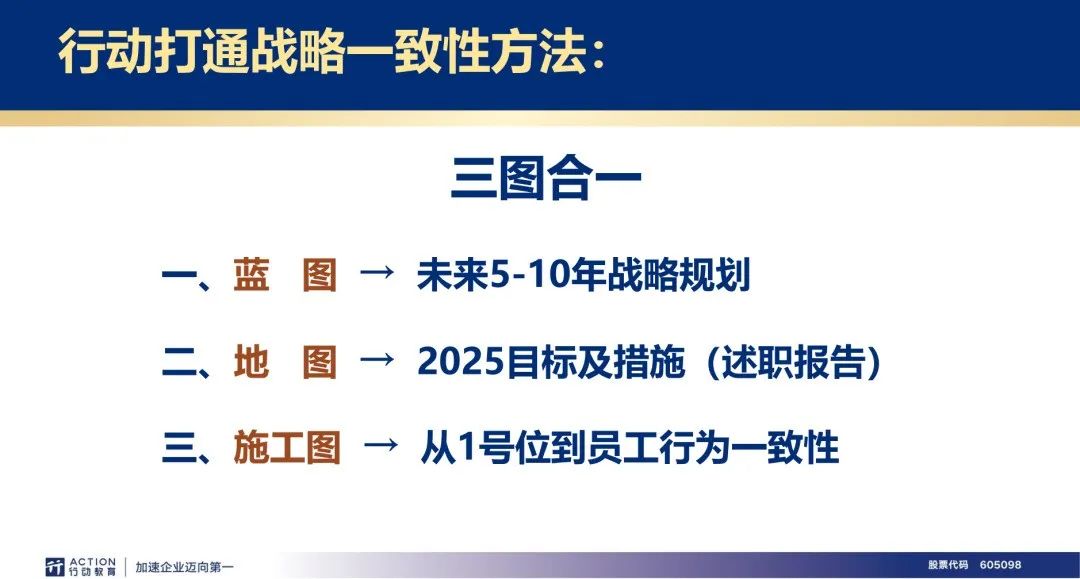 行动打通战略一致性方法：

三图合一

一、蓝 图 → 未来5-10年战略规划

二、地 图 → 2025目标及措施（述职报告）

三、施工图 → 从1号位到员工行为一致性

ACTION 行动教育 | 加速企业迈向第一

股票代码 605098